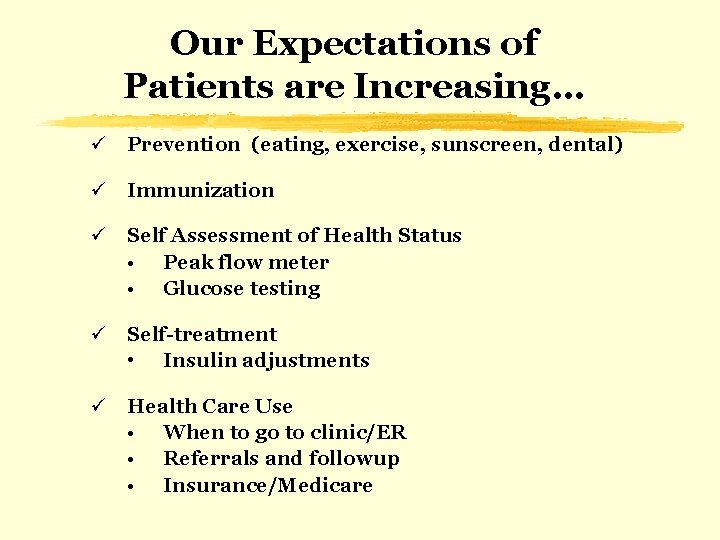 Our Expectations of Patients are Increasing…

✓ Prevention (eating, exercise, sunscreen, dental)

✓ Immunization

✓ Self Assessment of Health Status
• Peak flow meter
• Glucose testing

✓ Self-treatment
• Insulin adjustments

✓ Health Care Use
• When to go to clinic/ER
• Referrals and followup
• Insurance/Medicare